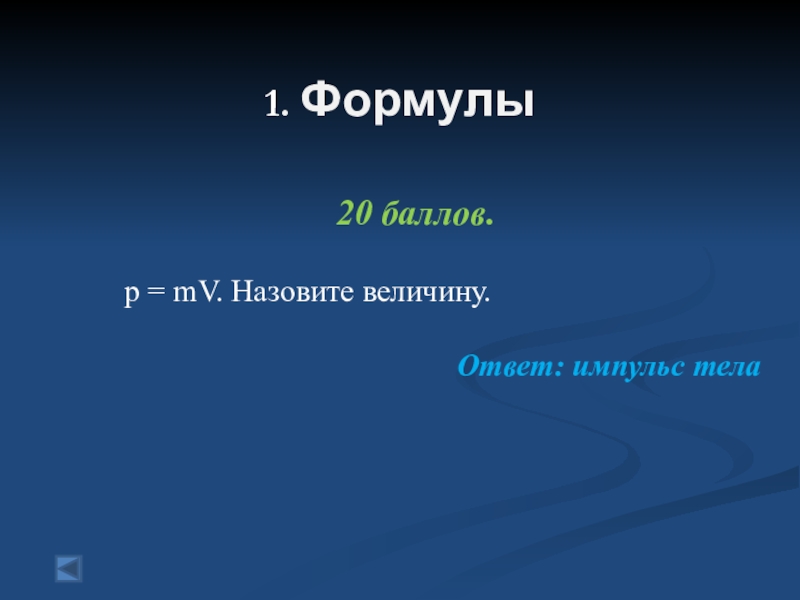 1. Формулы

20 баллов.

$p = mV$. Назовите величину.

Ответ: импульс тела